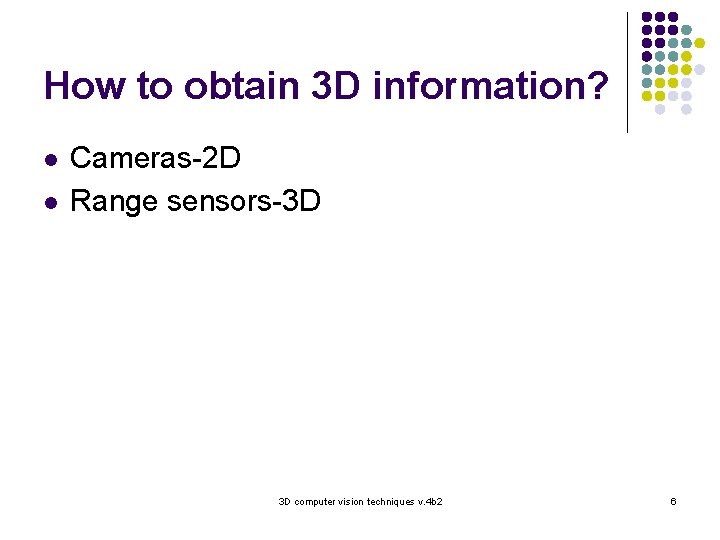 How to obtain 3D information?

- Cameras-2D
- Range sensors-3D

3D computer vision techniques v.4b2

6